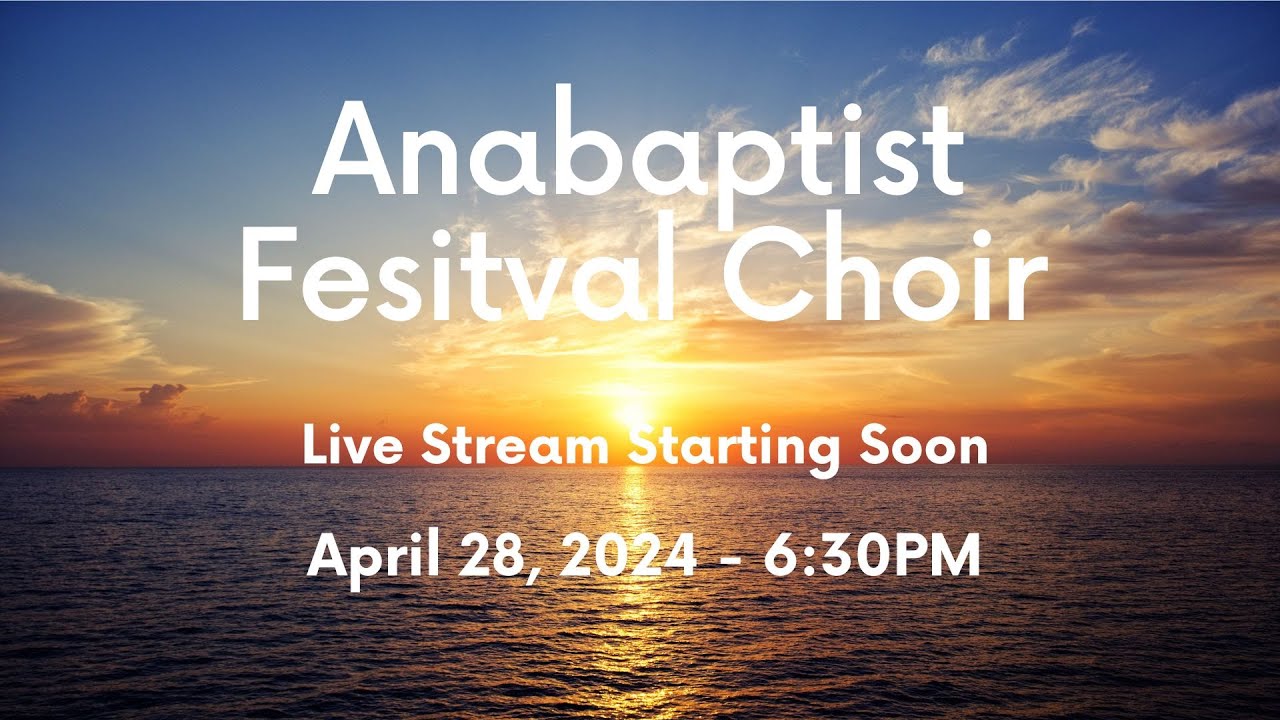 Anabaptist Fesitval Choir

Live Stream Starting Soon

April 28, 2024 - 6:30PM